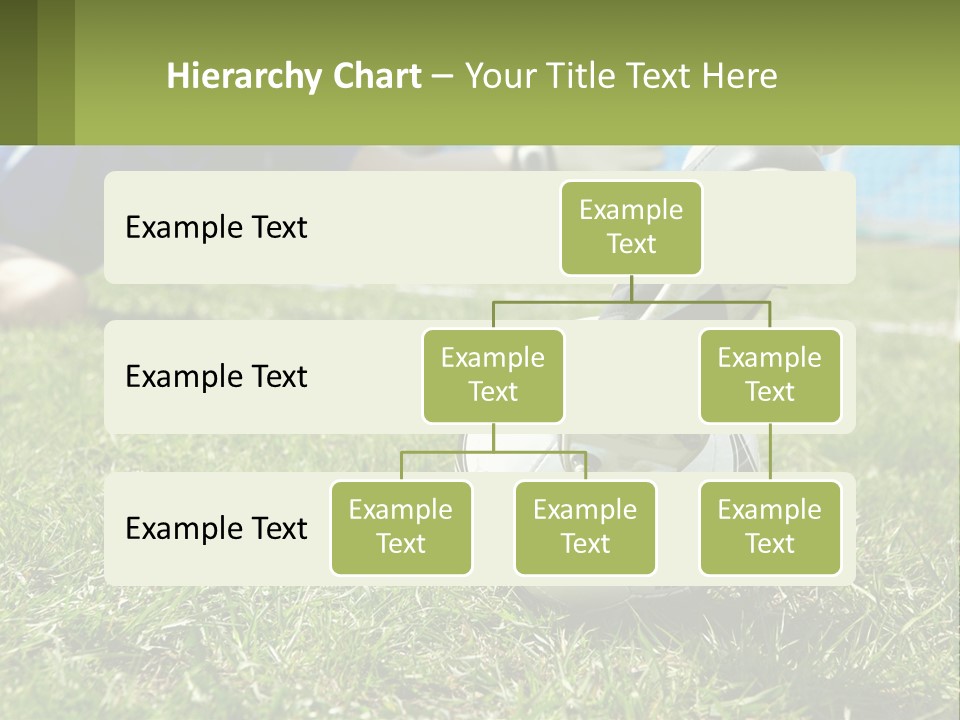 Hierarchy Chart – Your Title Text Here

Example Text

Example Text

Example Text

Example Text

Example Text

Example Text

Example Text

Example Text

Example Text